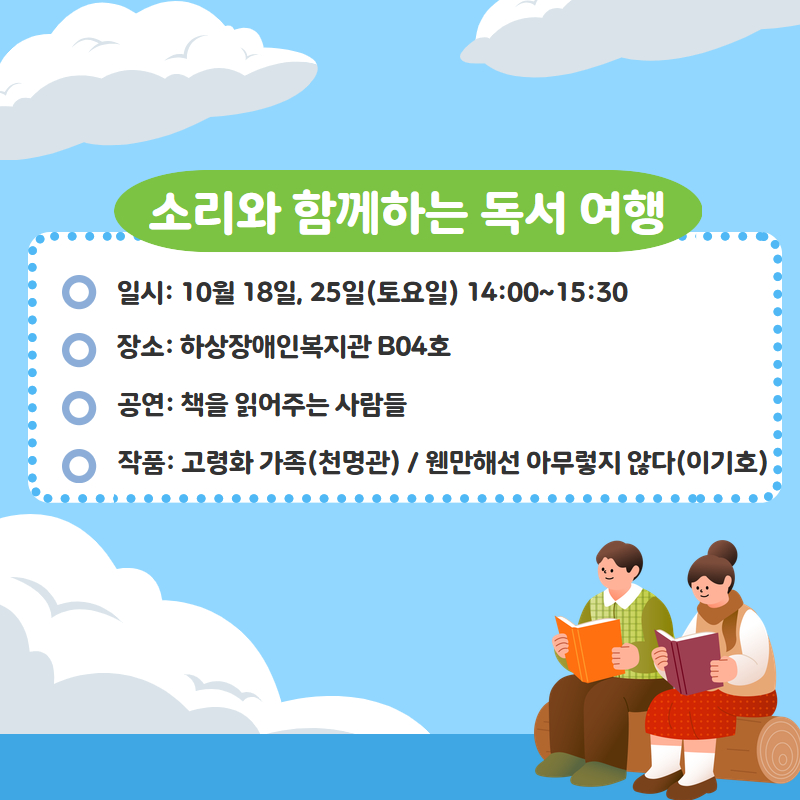 소리와 함께하는 독서 여행

일시: 10월 18일, 25일(토요일) 14:00~15:30

장소: 하상장애인복지관 B04호

공연: 책을 읽어주는 사람들

작품: 고령화 가족(천명관) / 웬만해선 아무렇지 않다(이기호)